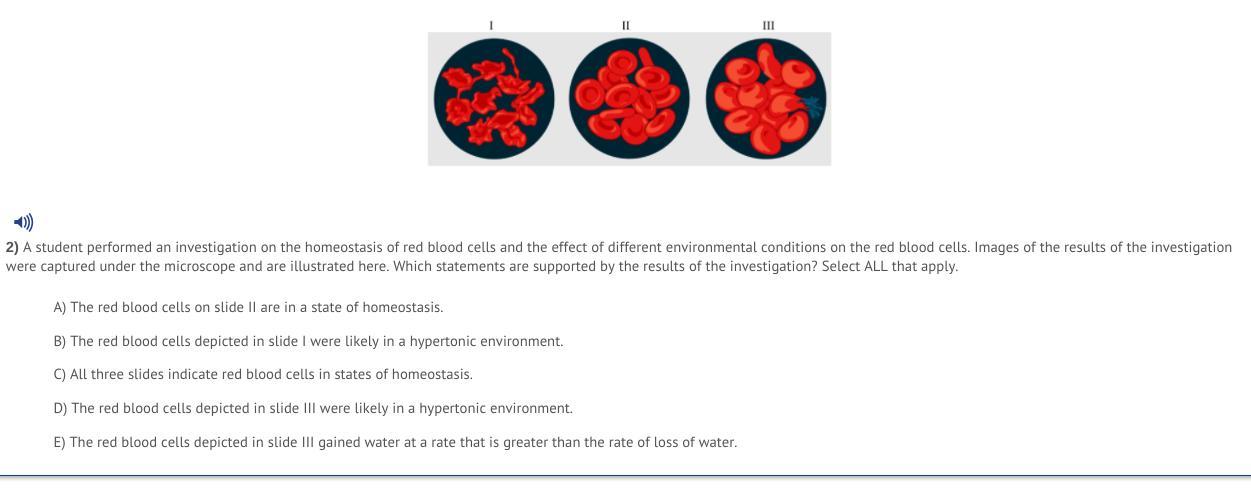 I II III

2) A student performed an investigation on the homeostasis of red blood cells and the effect of different environmental conditions on the red blood cells. Images of the results of the investigation were captured under the microscope and are illustrated here. Which statements are supported by the results of the investigation? Select ALL that apply.

A) The red blood cells on slide II are in a state of homeostasis.

B) The red blood cells depicted in slide I were likely in a hypertonic environment.

C) All three slides indicate red blood cells in states of homeostasis.

D) The red blood cells depicted in slide III were likely in a hypertonic environment.

E) The red blood cells depicted in slide III gained water at a rate that is greater than the rate of loss of water.